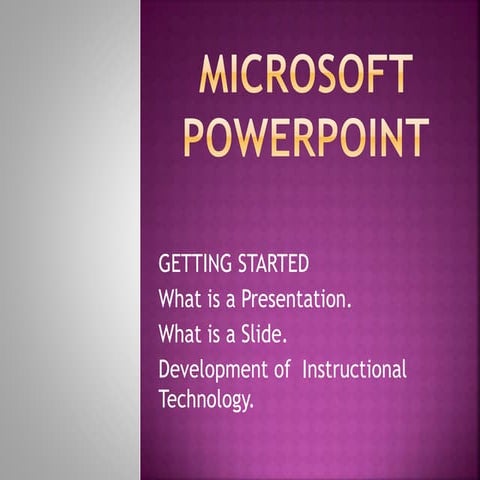 MICROSOFT POWERPOINT

GETTING STARTED

What is a Presentation.

What is a Slide.

Development of Instructional Technology.